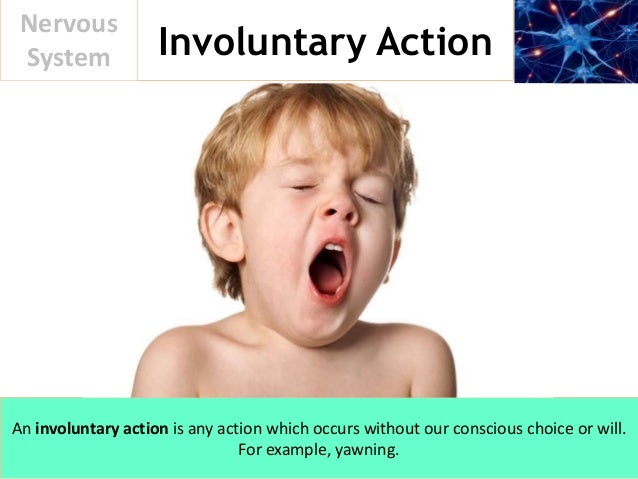 Nervous System

Involuntary Action

An involuntary action is any action which occurs without our conscious choice or will. For example, yawning.